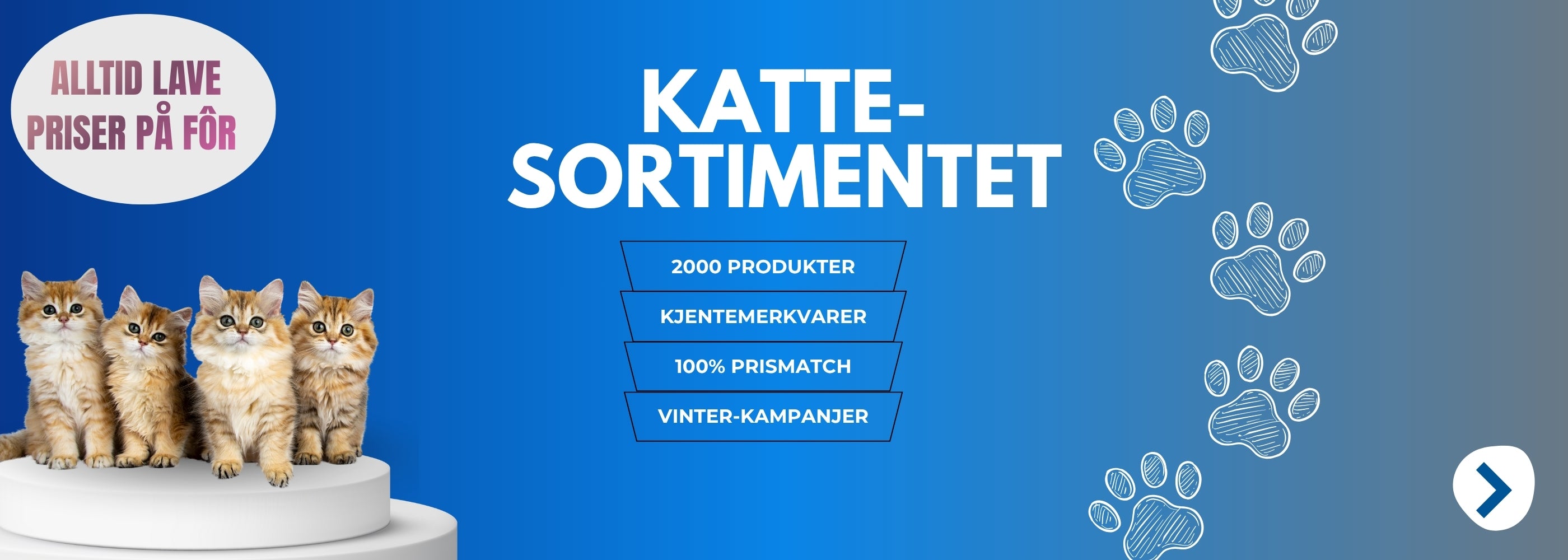 ALLTID LAVE PRISER PÅ FÔR

KATTE-SORTIMENTET

2000 PRODUKTER

KJENTEMERKVARER

100% PRISMATCH

VINTER-KAMPANJER